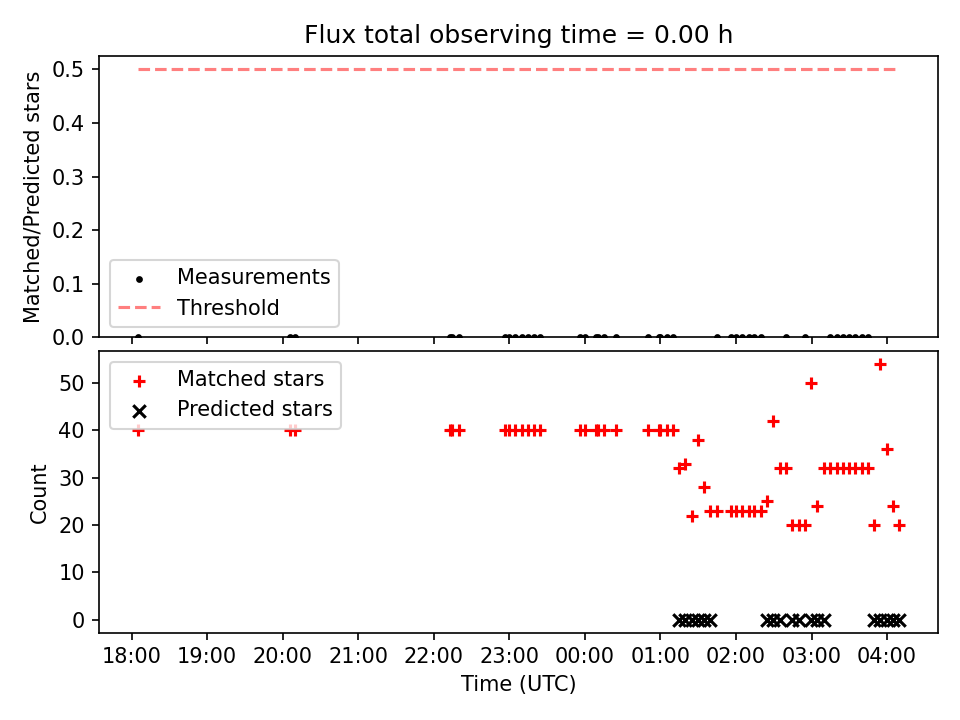 Flux total observing time = 0.00 h

Matched/Predicted stars

0.5
0.4
0.3
0.2
0.1
0.0

Measurements
Threshold

Count

50
40
30
20
10
0

Matched stars
Predicted stars

18:00 19:00 20:00 21:00 22:00 23:00 00:00 01:00 02:00 03:00 04:00

Time (UTC)